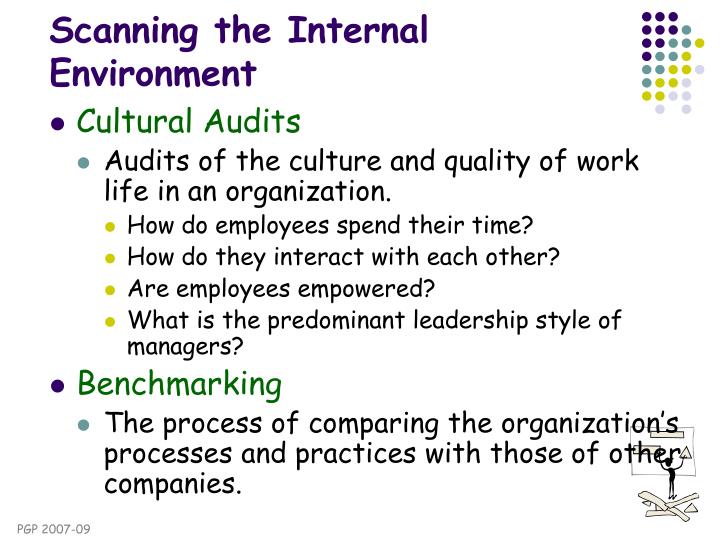 Scanning the Internal Environment

- Cultural Audits
  - Audits of the culture and quality of work life in an organization.
    - How do employees spend their time?
    - How do they interact with each other?
    - Are employees empowered?
    - What is the predominant leadership style of managers?
- Benchmarking
  - The process of comparing the organization's processes and practices with those of other companies.

PGP 2007-09